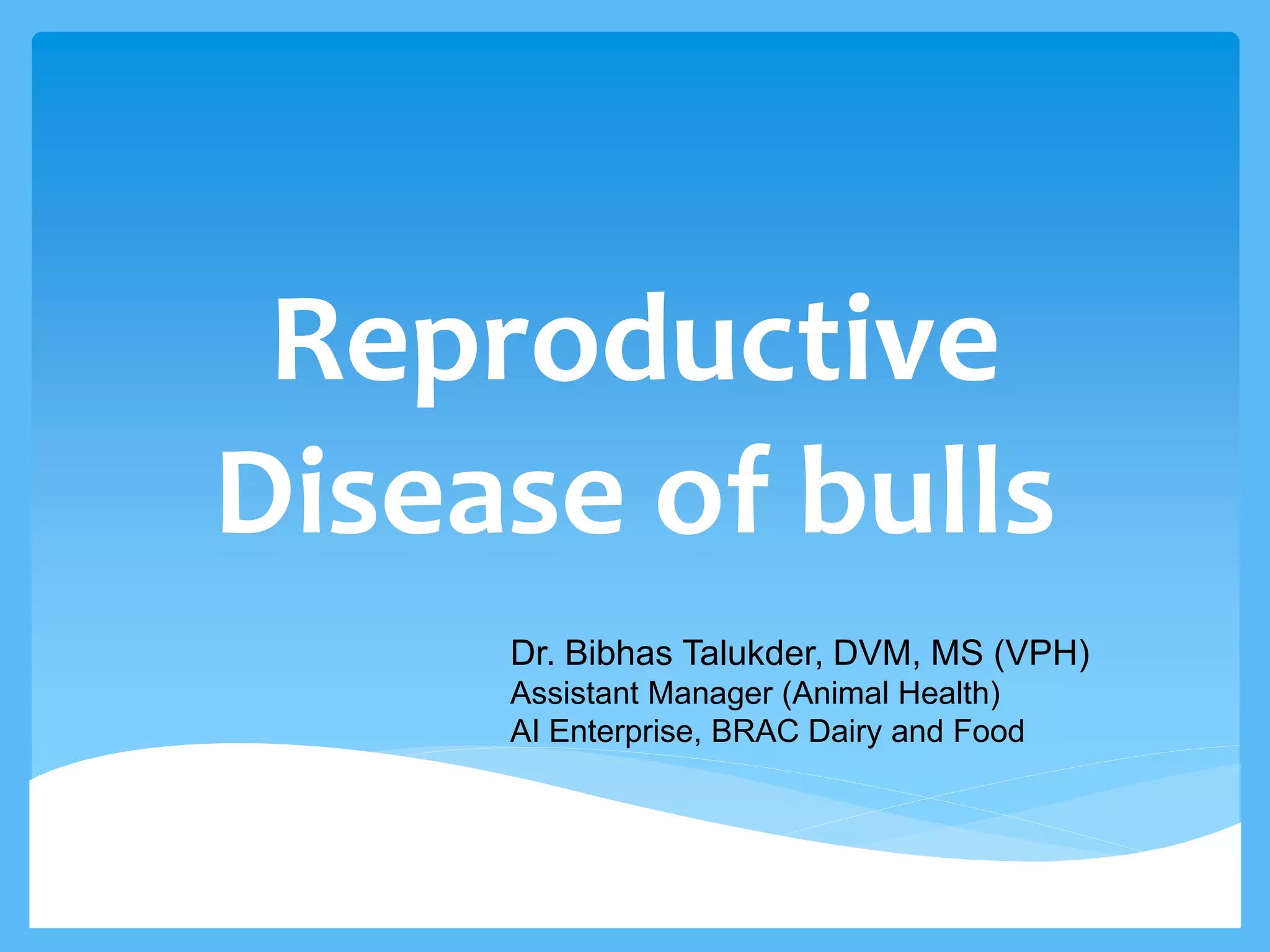 Reproductive Disease of bulls

Dr. Bibhas Talukder, DVM, MS (VPH)
Assistant Manager (Animal Health)
AI Enterprise, BRAC Dairy and Food